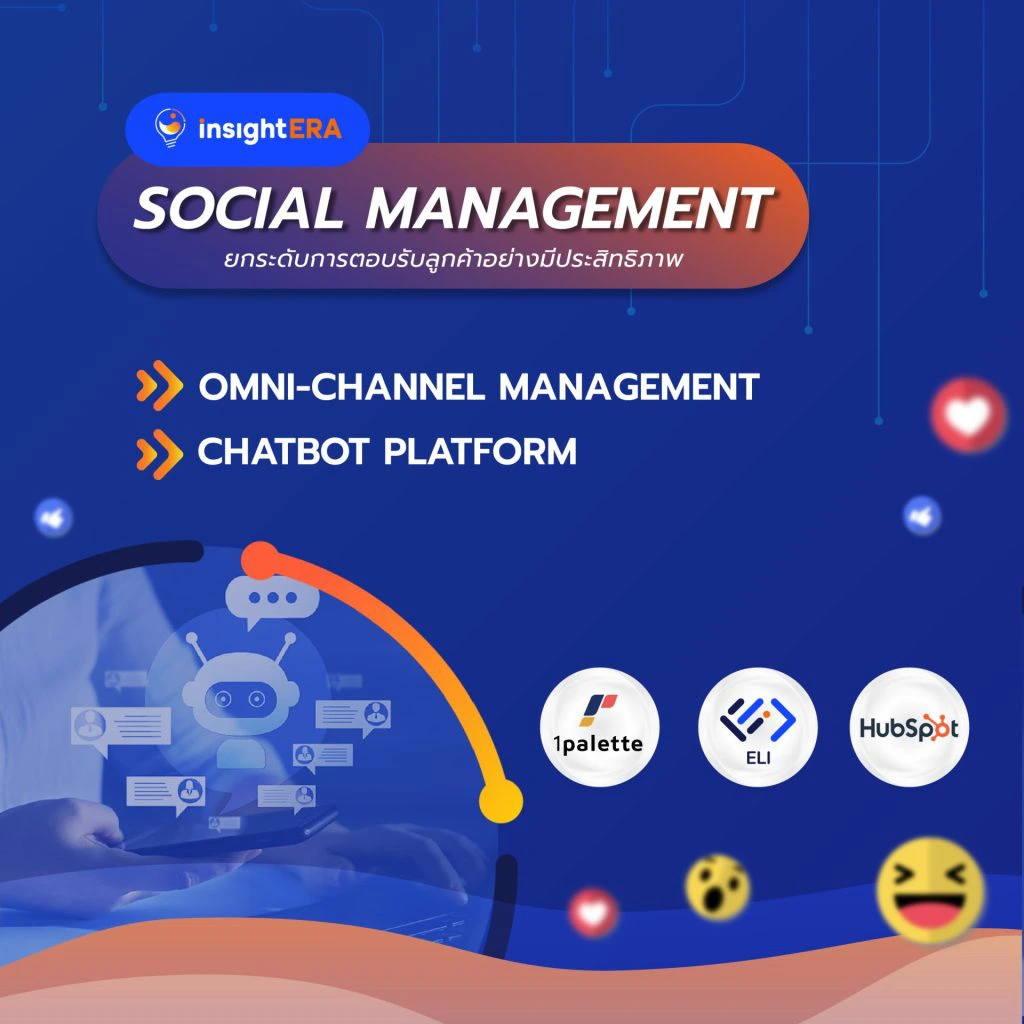 insightERA

SOCIAL MANAGEMENT
ยกระดับการตอบรับลูกค้าอย่างมีประสิทธิภาพ

OMNI-CHANNEL MANAGEMENT
CHATBOT PLATFORM

1palette
ELI
HubSpot